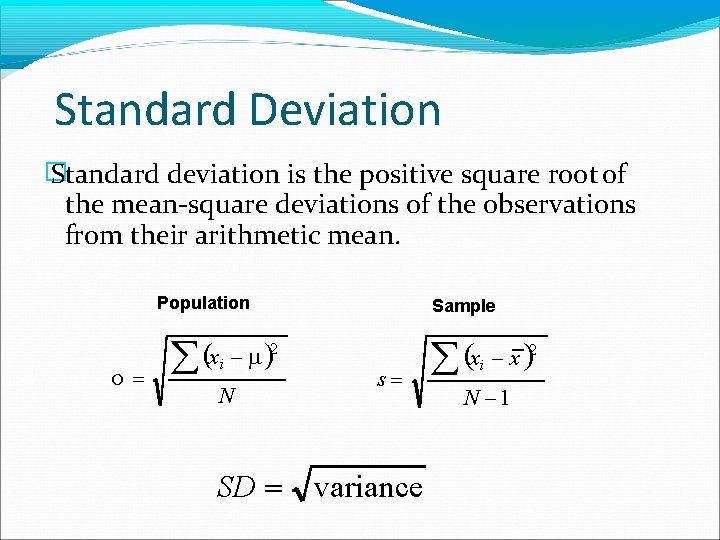 Standard Deviation

Standard deviation is the positive square root of the mean-square deviations of the observations from their arithmetic mean.

Population

$\sigma = \sqrt{\frac{\sum (x_i - \mu)^2}{N}}$

Sample

$s = \sqrt{\frac{\sum (x_i - \bar{x})^2}{N-1}}$

$SD = \sqrt{\text{variance}}$